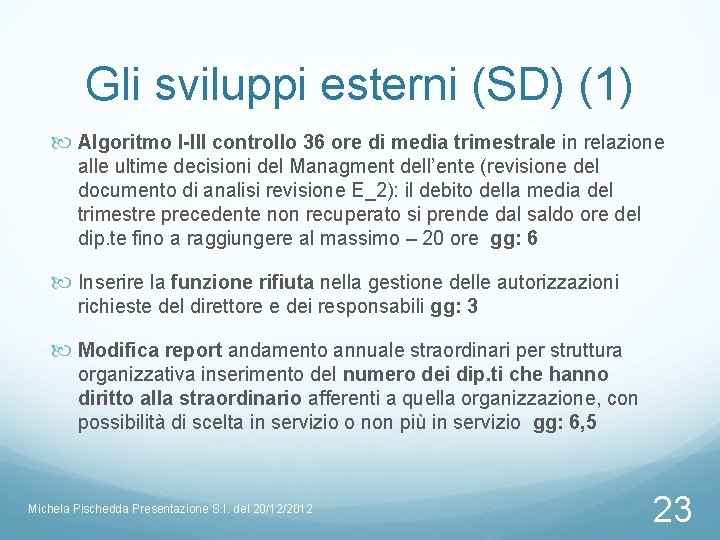 Gli sviluppi esterni (SD) (1)

Algoritmo I-III controllo 36 ore di media trimestrale in relazione alle ultime decisioni del Managment dell'ente (revisione del documento di analisi revisione E_2): il debito della media del trimestre precedente non recuperato si prende dal saldo ore del dip.te fino a raggiungere al massimo – 20 ore gg: 6

Inserire la funzione rifiuta nella gestione delle autorizzazioni richieste del direttore e dei responsabili gg: 3

Modifica report andamento annuale straordinari per struttura organizzativa inserimento del numero dei dip.ti che hanno diritto alla straordinario afferenti a quella organizzazione, con possibilità di scelta in servizio o non più in servizio gg: 6,5

Michela Pischedda Presentazione S.I. del 20/12/2012

23